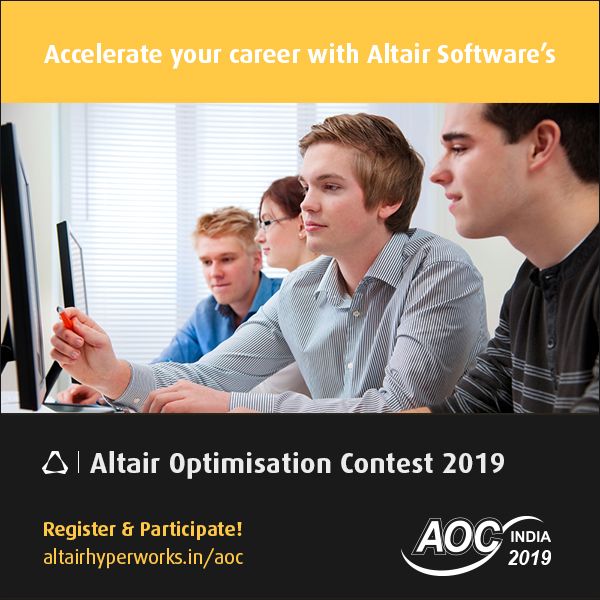 Accelerate your career with Altair Software's

Altair Optimisation Contest 2019

Register & Participate!
altairhyperworks.in/aoc

AOC INDIA 2019